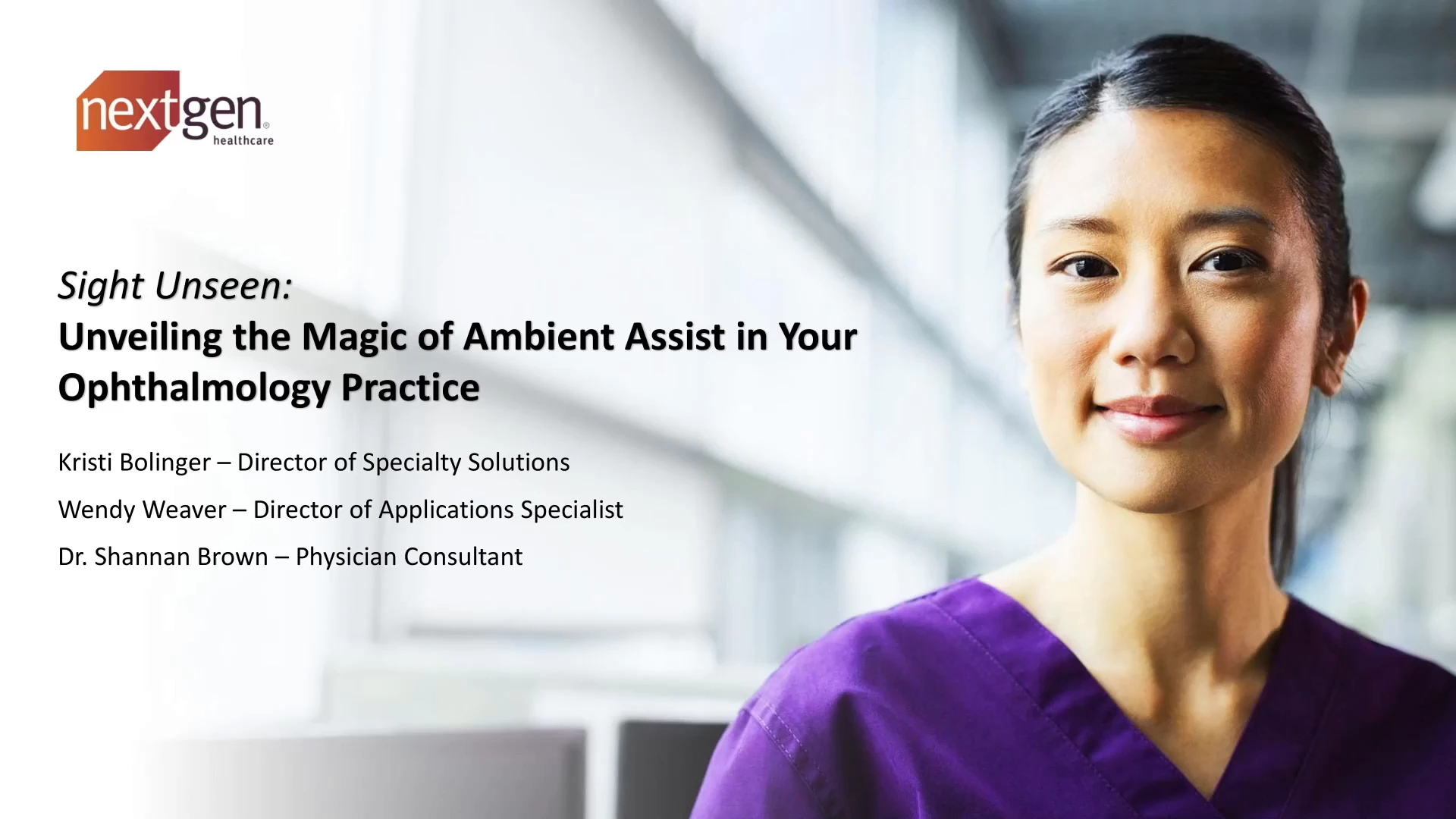 nextgen® healthcare

Sight Unseen:
Unveiling the Magic of Ambient Assist in Your Ophthalmology Practice

Kristi Bolinger – Director of Specialty Solutions

Wendy Weaver – Director of Applications Specialist

Dr. Shannan Brown – Physician Consultant